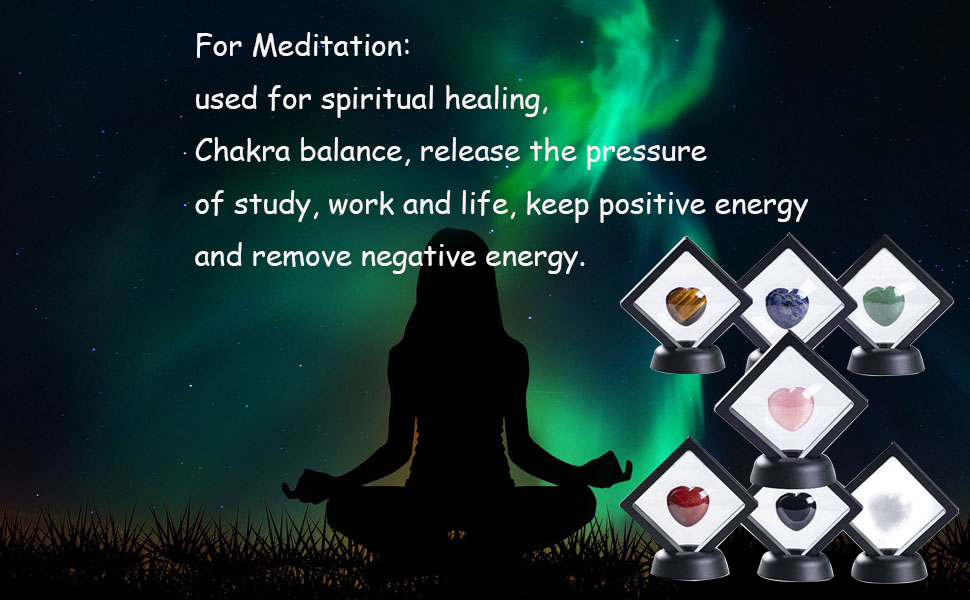 For Meditation:
used for spiritual healing,
Chakra balance, release the pressure
of study, work and life, keep positive energy
and remove negative energy.